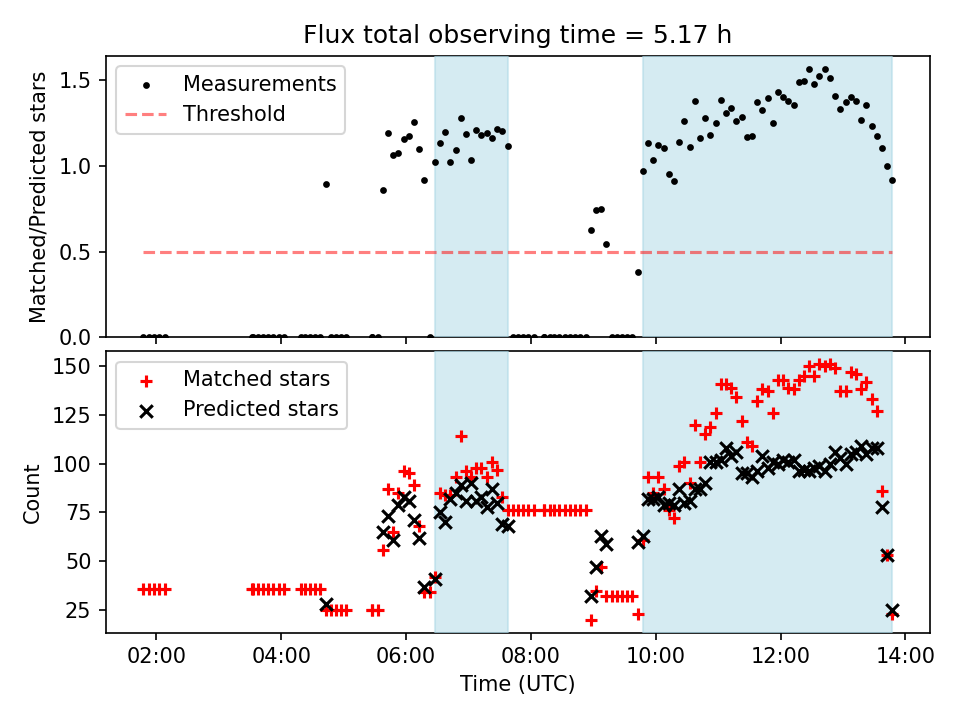 Flux total observing time = 5.17 h

Measurements
Threshold

Matched/Predicted stars

1.5
1.0
0.5
0.0

Matched stars
Predicted stars

Count

150
125
100
75
50
25

02:00
04:00
06:00
08:00
10:00
12:00
14:00

Time (UTC)